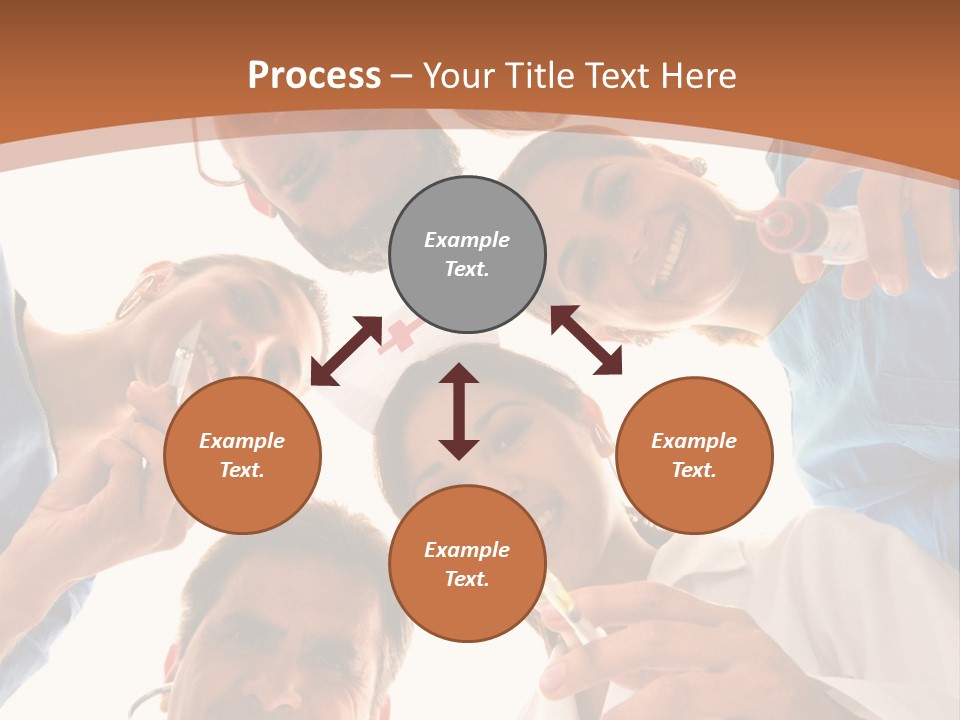 Process – Your Title Text Here

Example Text.

Example Text.

Example Text.

Example Text.